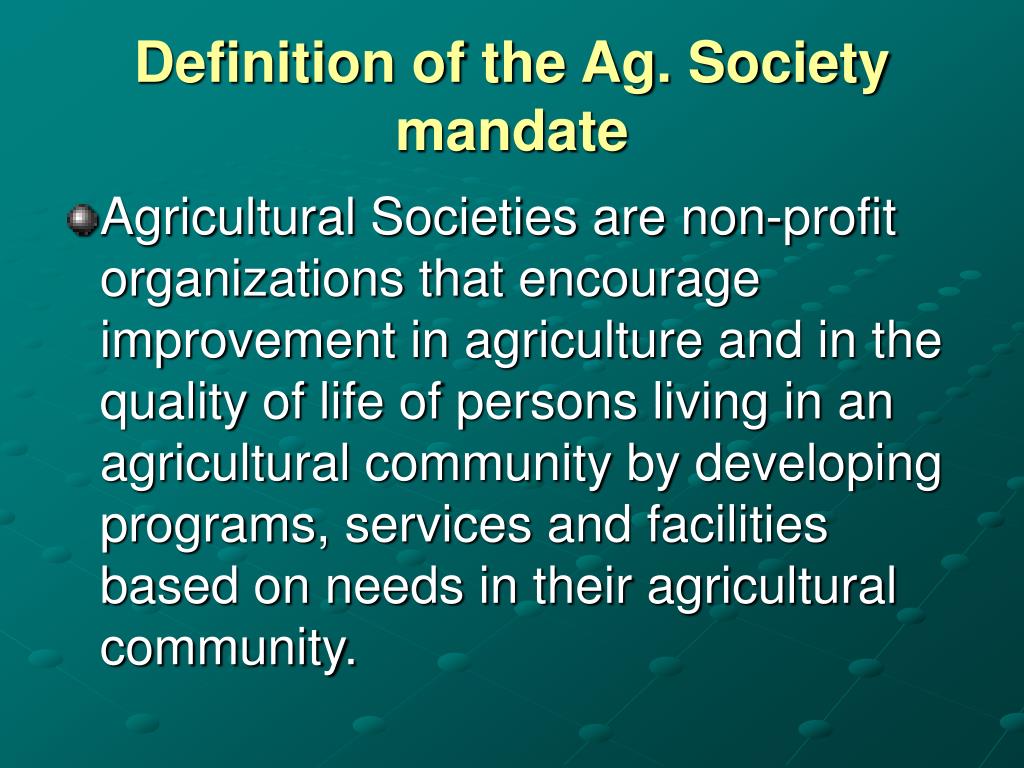 Definition of the Ag. Society mandate

Agricultural Societies are non-profit organizations that encourage improvement in agriculture and in the quality of life of persons living in an agricultural community by developing programs, services and facilities based on needs in their agricultural community.